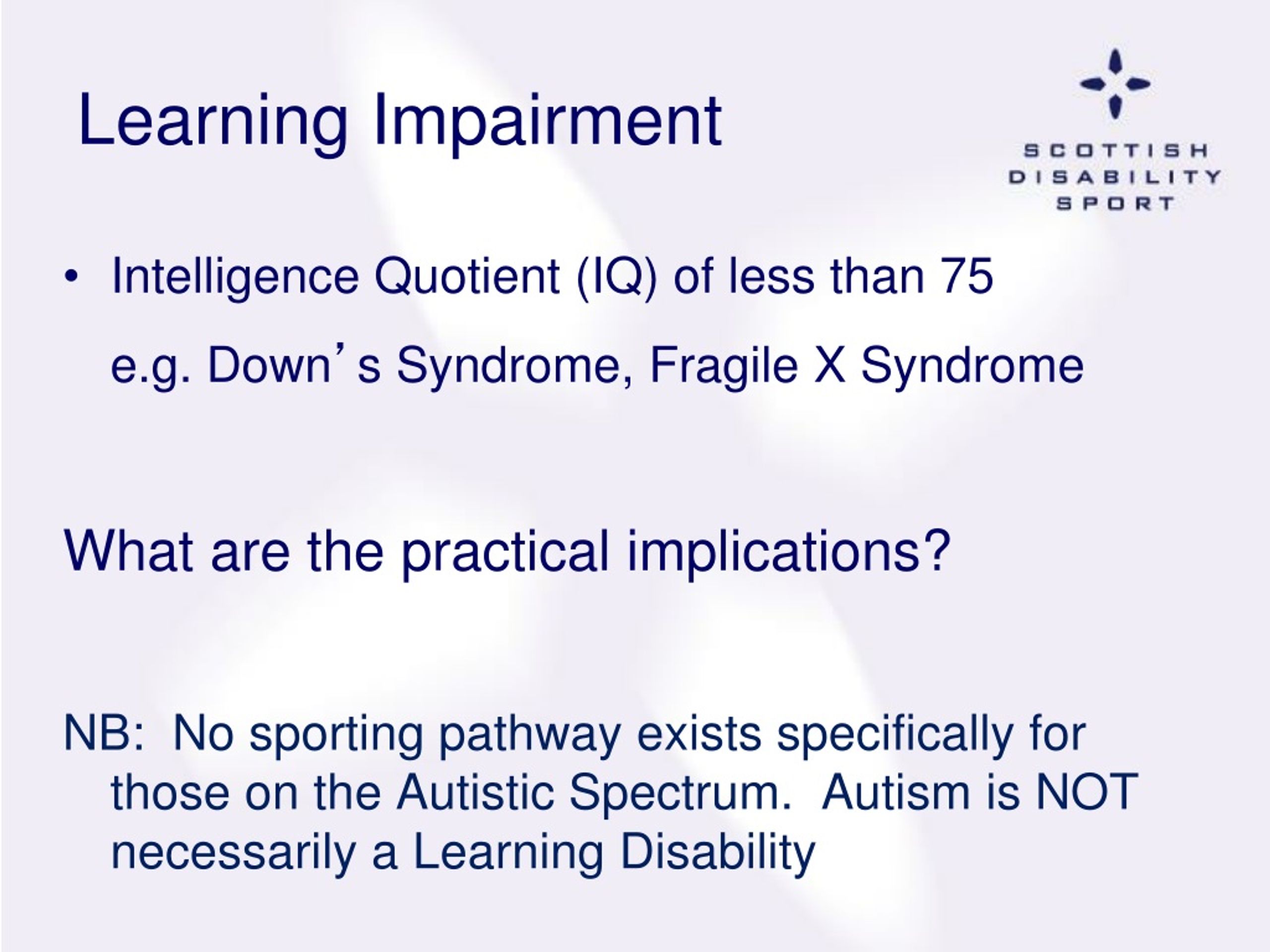 Learning Impairment

SCOTTISH
DISABILITY
SPORT

• Intelligence Quotient (IQ) of less than 75

e.g. Down’s Syndrome, Fragile X Syndrome

What are the practical implications?

NB: No sporting pathway exists specifically for those on the Autistic Spectrum. Autism is NOT necessarily a Learning Disability